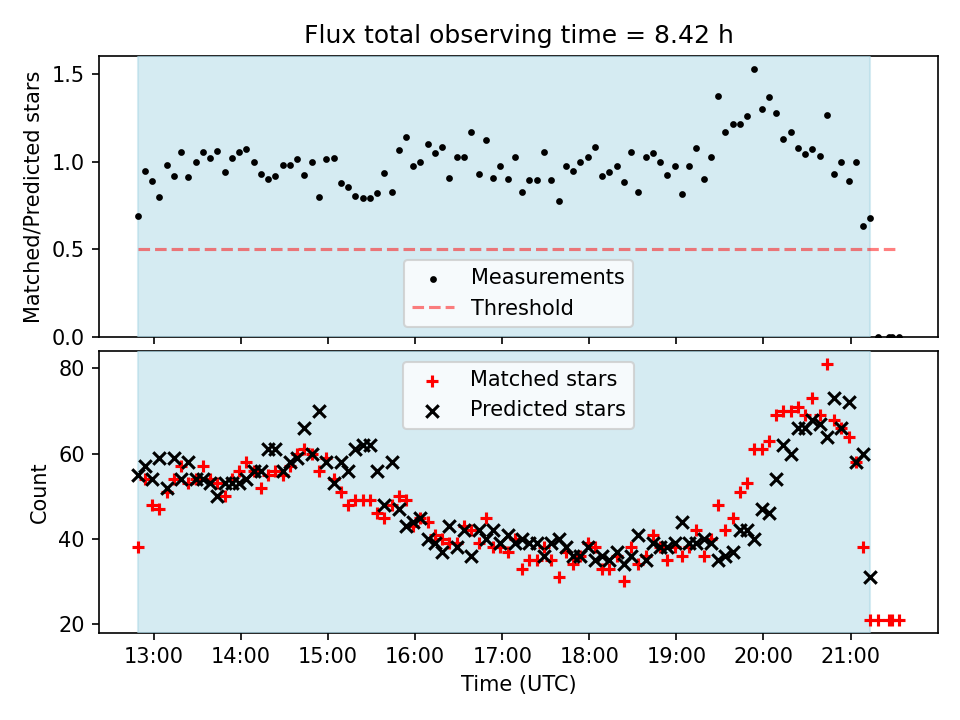 Flux total observing time = 8.42 h

Matched/Predicted stars

1.5
1.0
0.5
0.0

Measurements
Threshold

Count

80
60
40
20

Matched stars
Predicted stars

13:00 14:00 15:00 16:00 17:00 18:00 19:00 20:00 21:00

Time (UTC)